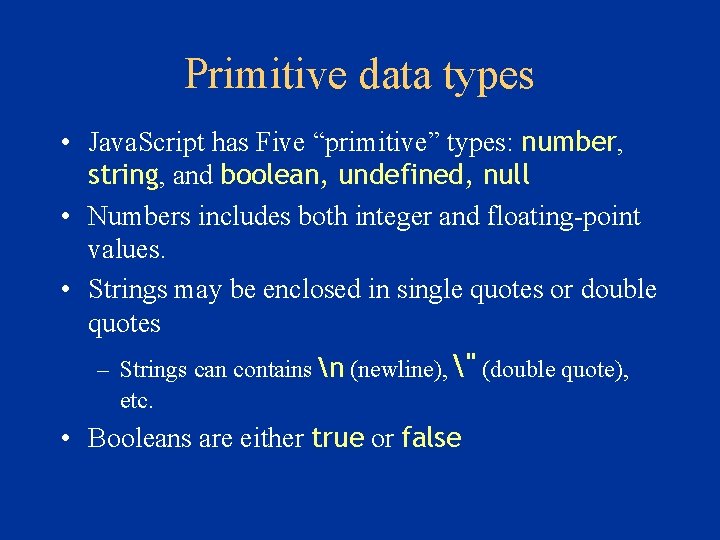 Primitive data types

• JavaScript has Five “primitive” types: number, string, and boolean, undefined, null

• Numbers includes both integer and floating-point values.

• Strings may be enclosed in single quotes or double quotes

– Strings can contains \n (newline), \" (double quote), etc.

• Booleans are either true or false